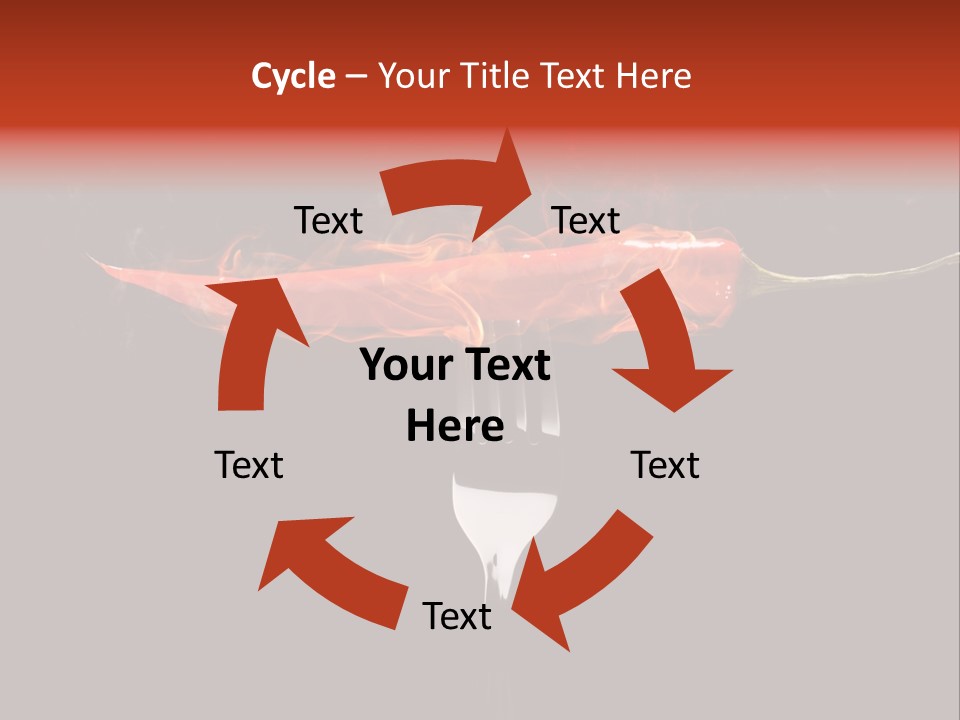 Cycle – Your Title Text Here

Text

Text

Your Text Here

Text

Text

Text